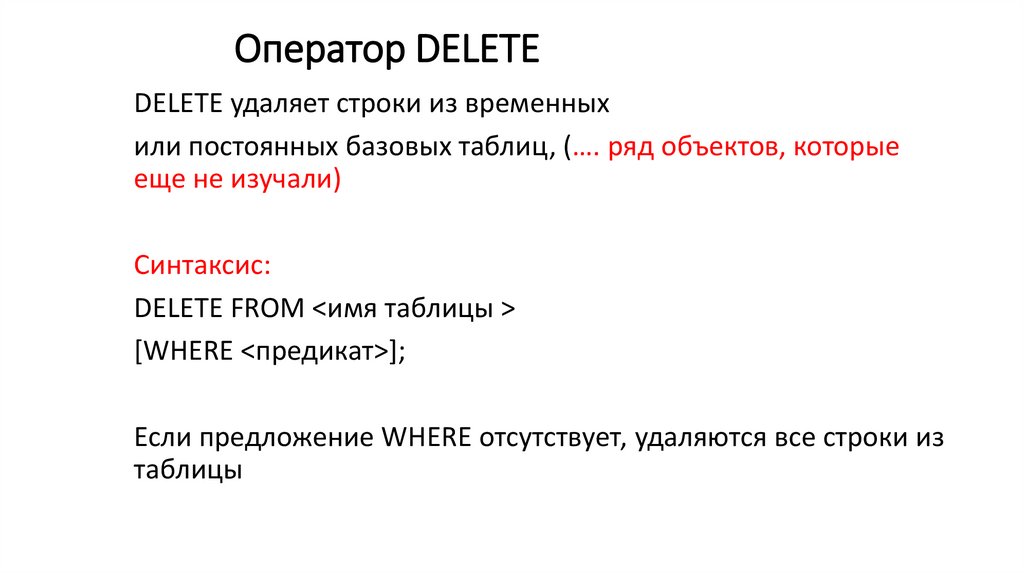 Оператор DELETE

DELETE удаляет строки из временных

или постоянных базовых таблиц, (…. ряд объектов, которые еще не изучали)

Синтаксис:

DELETE FROM <имя таблицы >

[WHERE <предикат>];

Если предложение WHERE отсутствует, удаляются все строки из таблицы